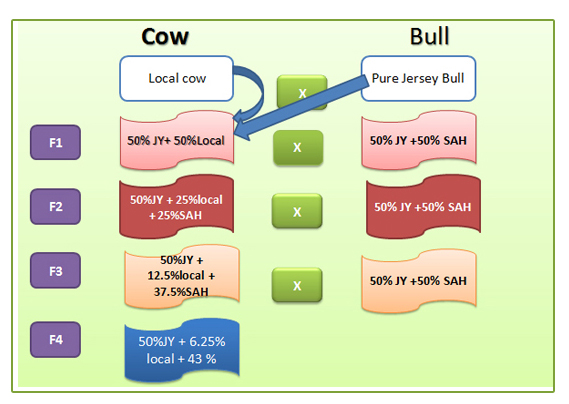 Cow

Bull

Local cow

X

Pure Jersey Bull

F1

50% JY+ 50%Local

X

50% JY +50% SAH

F2

50%JY + 25%local +25%SAH

X

50% JY +50% SAH

F3

50%JY + 12.5%local + 37.5%SAH

X

50% JY +50% SAH

F4

50%JY + 6.25% local + 43 %